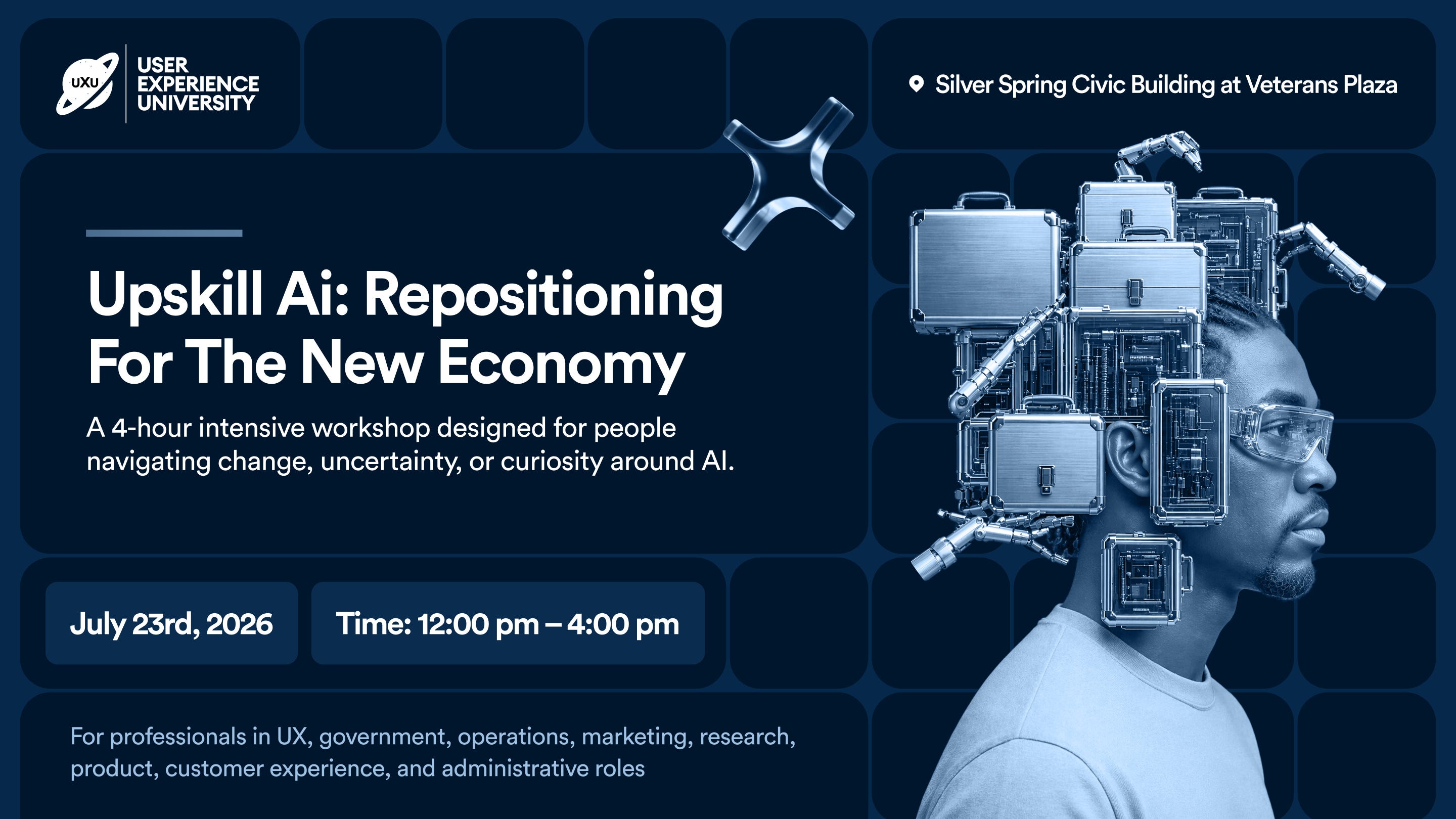 UXU

USER EXPERIENCE UNIVERSITY

Silver Spring Civic Building at Veterans Plaza

Upskill Ai: Repositioning For The New Economy

A 4-hour intensive workshop designed for people navigating change, uncertainty, or curiosity around AI.

July 23rd, 2026

Time: 12:00 pm – 4:00 pm

For professionals in UX, government, operations, marketing, research, product, customer experience, and administrative roles